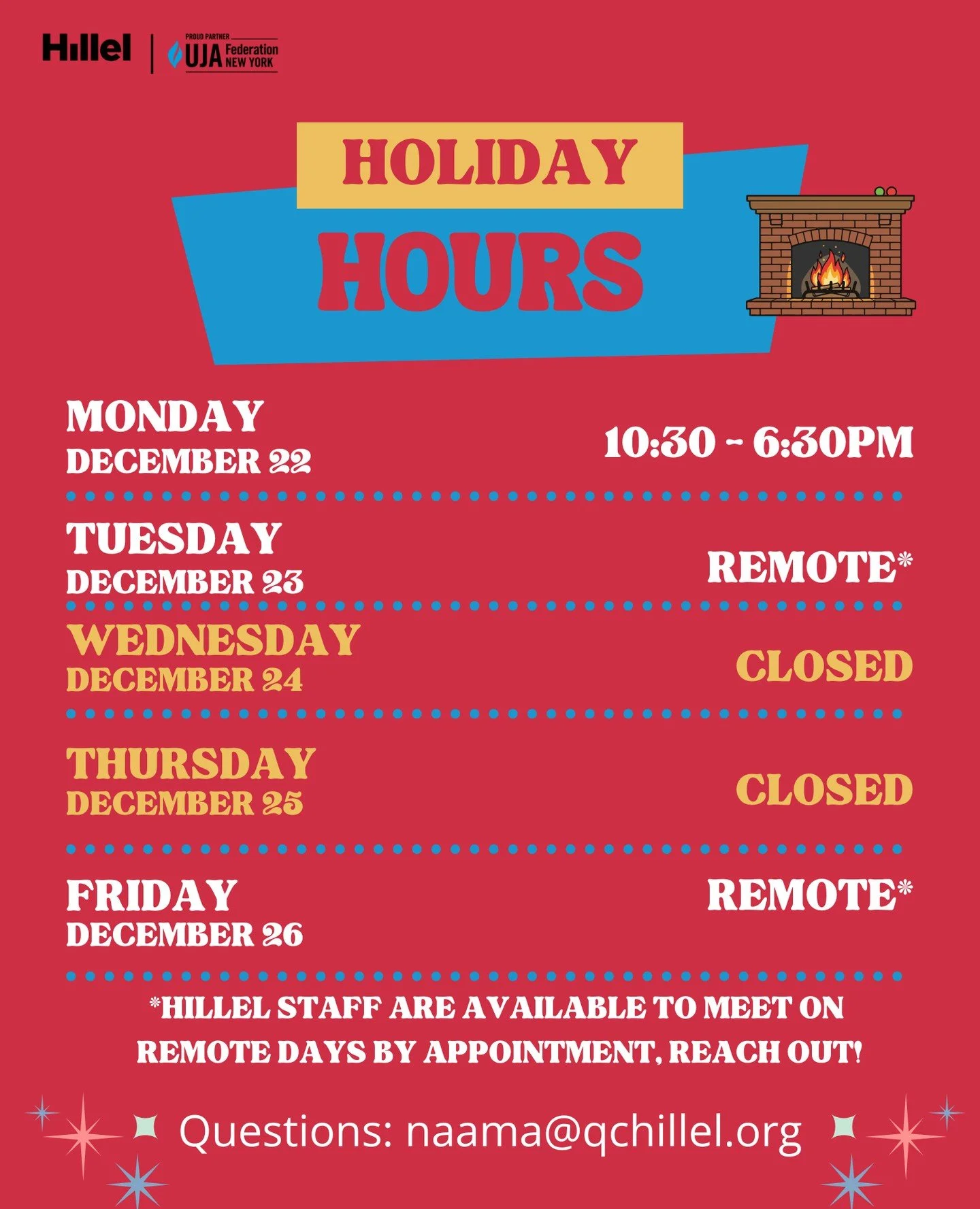 Hillel | PROUD PARTNER UJA Federation NEW YORK

HOLIDAY
HOURS

MONDAY
DECEMBER 22
10:30 - 6:30PM

TUESDAY
DECEMBER 23
REMOTE*

WEDNESDAY
DECEMBER 24
CLOSED

THURSDAY
DECEMBER 25
CLOSED

FRIDAY
DECEMBER 26
REMOTE*

*HILLEL STAFF ARE AVAILABLE TO MEET ON REMOTE DAYS BY APPOINTMENT, REACH OUT!

Questions: naama@qchillel.org